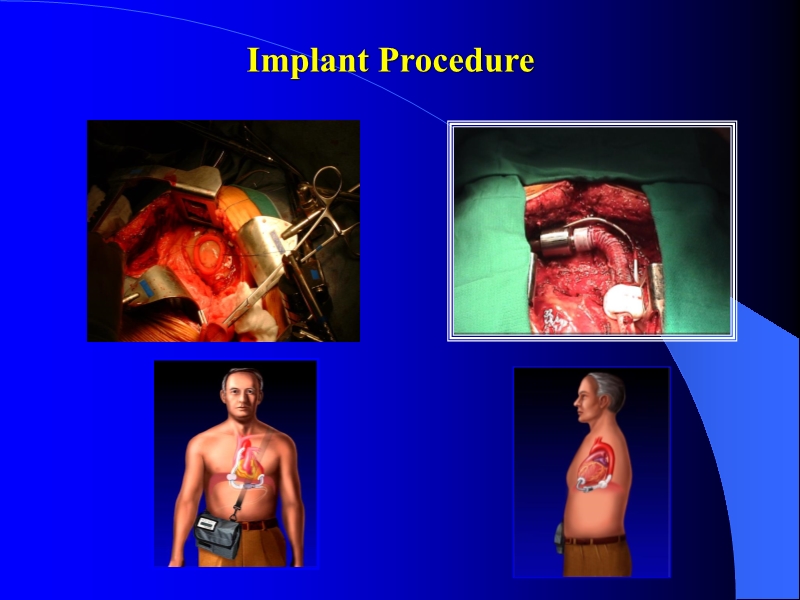 Implant Procedure